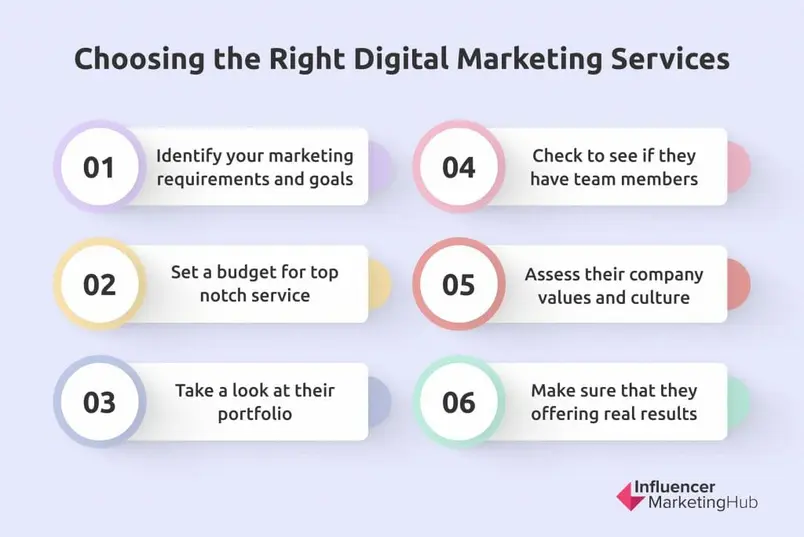 Choosing the Right Digital Marketing Services

01 Identify your marketing requirements and goals

02 Set a budget for top notch service

03 Take a look at their portfolio

04 Check to see if they have team members

05 Assess their company values and culture

06 Make sure that they offering real results

Influencer MarketingHub